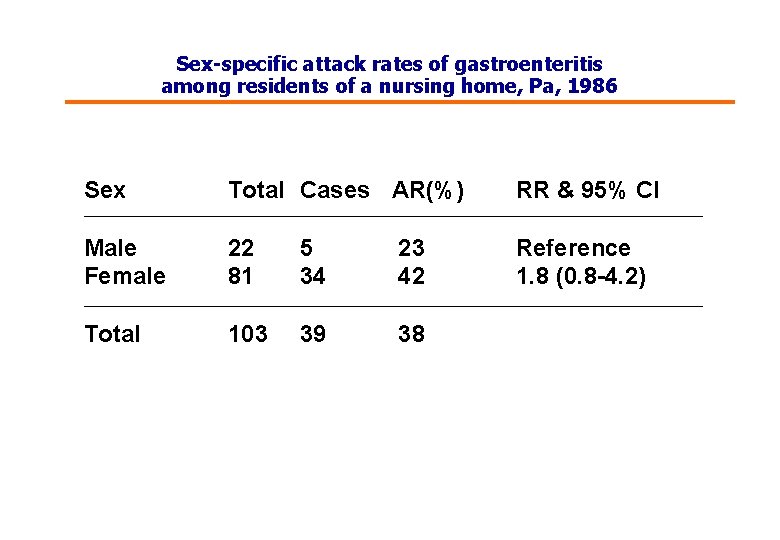 Sex-specific attack rates of gastroenteritis among residents of a nursing home, Pa, 1986

| Sex | Total | Cases | AR(%) | RR & 95% CI |
|---|---|---|---|---|
| Male | 22 | 5 | 23 | Reference |
| Female | 81 | 34 | 42 | 1.8 (0.8-4.2) |
| Total | 103 | 39 | 38 | |